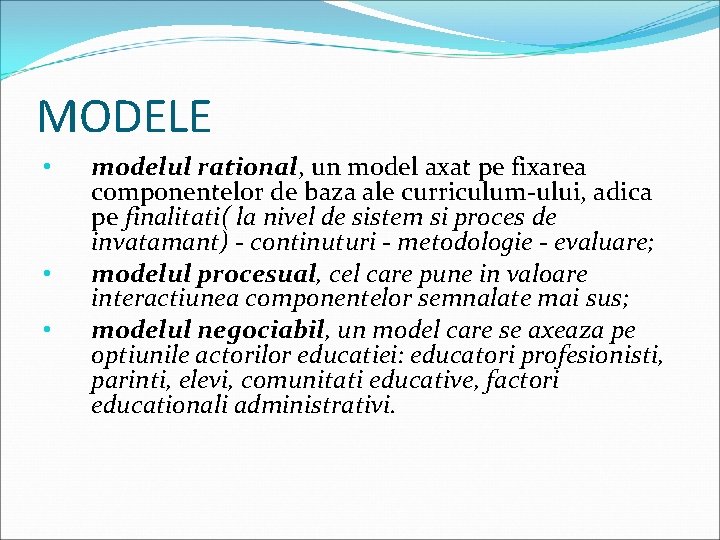 MODELE

• modelul rational, un model axat pe fixarea componentelor de baza ale curriculum-ului, adica pe finalitati( la nivel de sistem si proces de invatamant) - continuturi - metodologie - evaluare;

• modelul procesual, cel care pune in valoare interactiunea componentelor semnalate mai sus;

• modelul negociabil, un model care se axeaza pe optiunile actorilor educatiei: educatori profesionisti, parinti, elevi, comunitati educative, factori educationali administrativi.